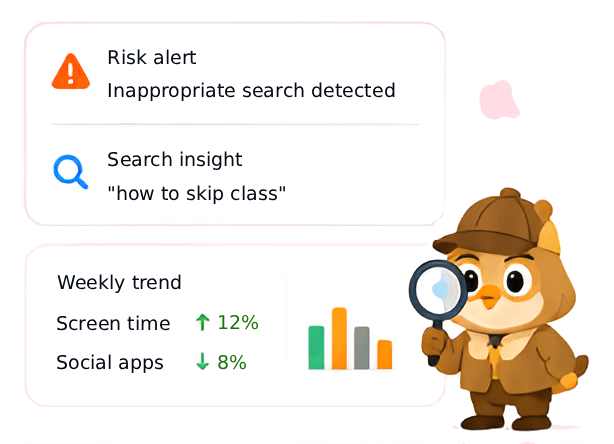 Risk alert
Inappropriate search detected

Search insight
"how to skip class"

Weekly trend
Screen time ↑ 12%
Social apps ↓ 8%